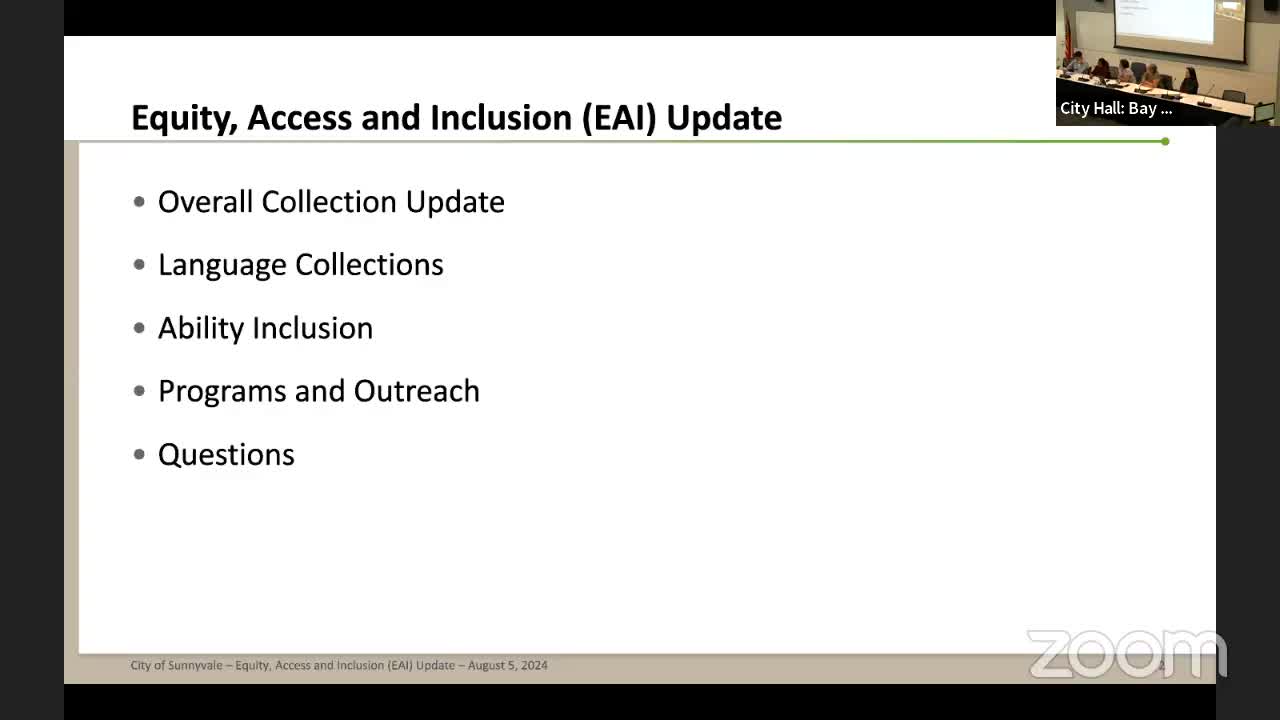 City Hall: Bay ...

Equity, Access and Inclusion (EAI) Update

• Overall Collection Update

• Language Collections

• Ability Inclusion

• Programs and Outreach

• Questions

City of Sunnyvale – Equity, Access and Inclusion (EAI) Update – August 5, 2024

zoom